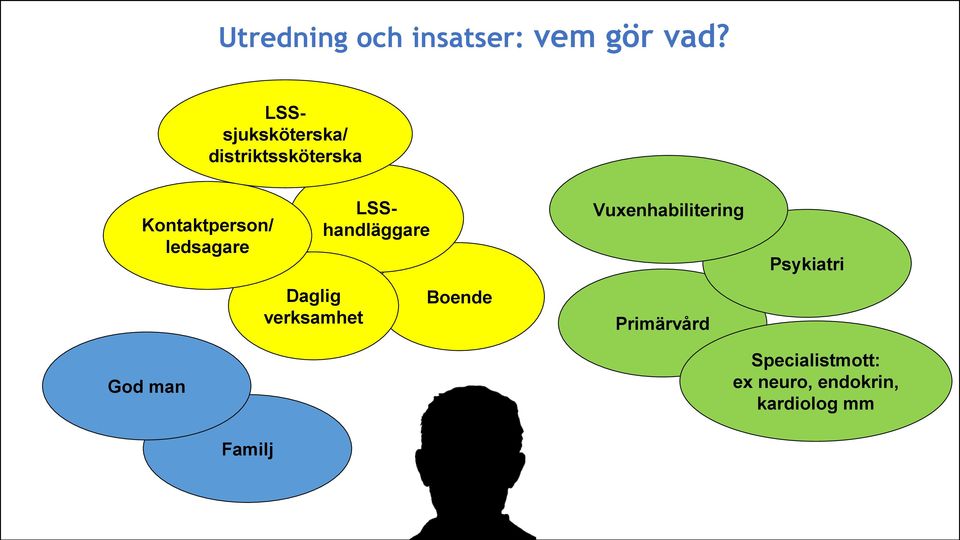 Utredning och insatser: vem gör vad?

LSS-sjuksköterska/ distriktssköterska

Kontaktperson/ ledsagare

LSS-handläggare

Daglig verksamhet

Boende

God man

Familj

Vuxenhabilitering

Psykiatri

Primärvård

Specialistmott: ex neuro, endokrin, kardiolog mm